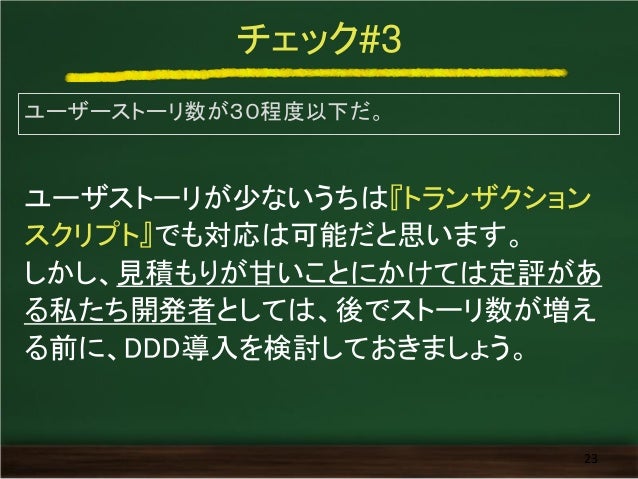 チェック#3

ユーザーストーリ数が30程度以下だ。

ユーザストーリが少ないうちは『トランザクションスクリプト』でも対応は可能だと思います。
しかし、見積もりが甘いことにかけては定評がある私たち開発者としては、後でストーリ数が増える前に、DDD導入を検討しておきましょう。

23